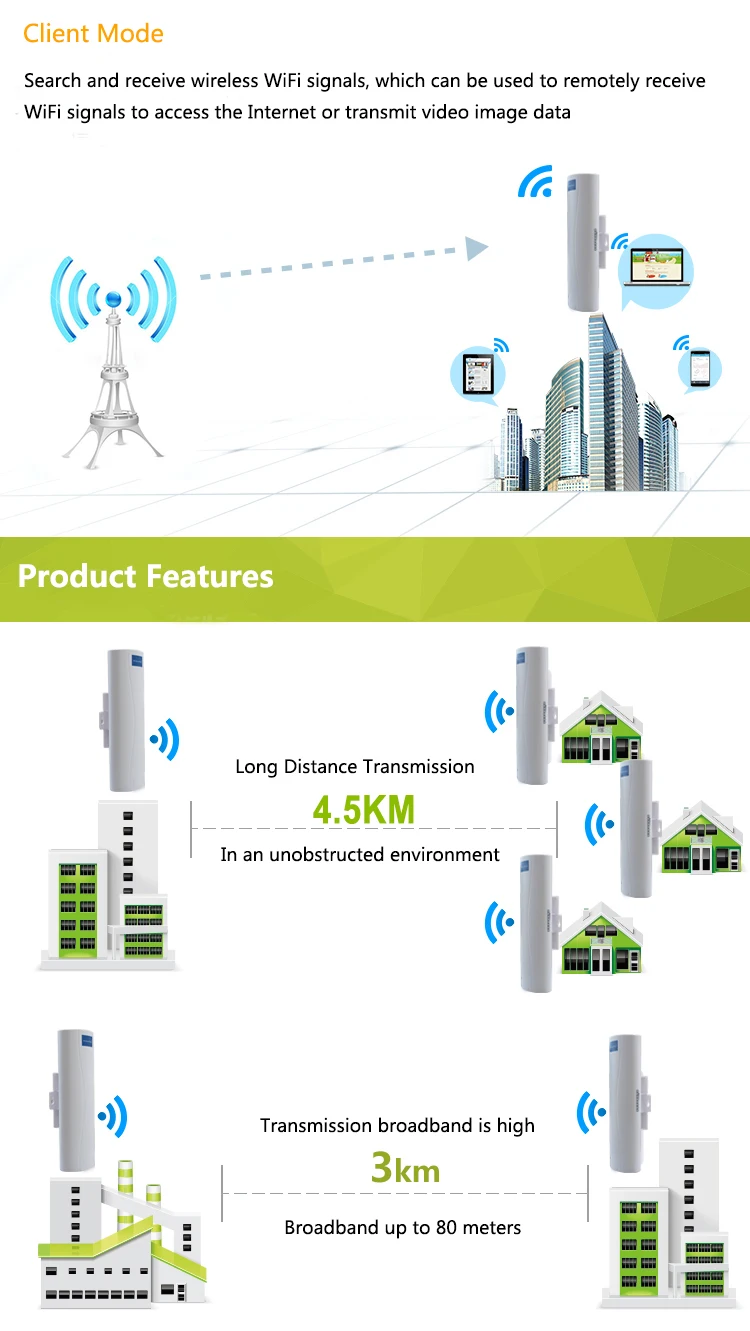 Client Mode

Search and receive wireless WiFi signals, which can be used to remotely receive WiFi signals to access the Internet or transmit video image data

Product Features

Long Distance Transmission

4.5KM

In an unobstructed environment

Transmission broadband is high

3km

Broadband up to 80 meters